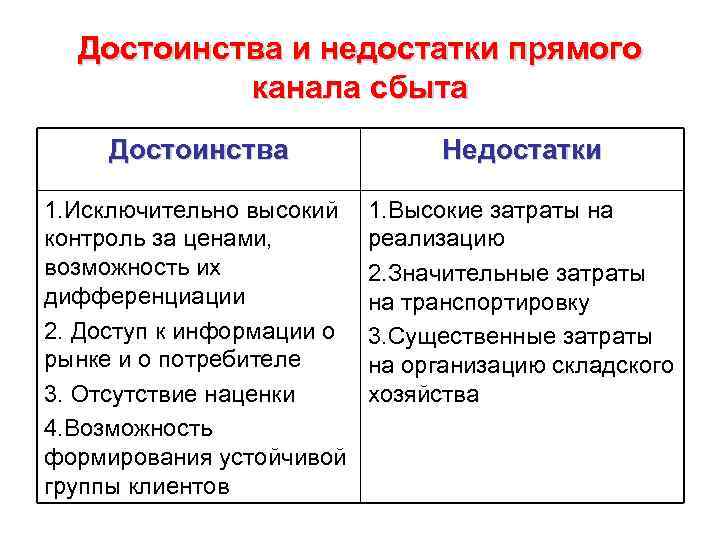 Достоинства и недостатки прямого канала сбыта

| Достоинства | Недостатки |
|---|---|
| 1.Исключительно высокий контроль за ценами, возможность их дифференциации<br>2. Доступ к информации о рынке и о потребителе<br>3. Отсутствие наценки<br>4.Возможность формирования устойчивой группы клиентов | 1.Высокие затраты на реализацию<br>2.Значительные затраты на транспортировку<br>3.Существенные затраты на организацию складского хозяйства |